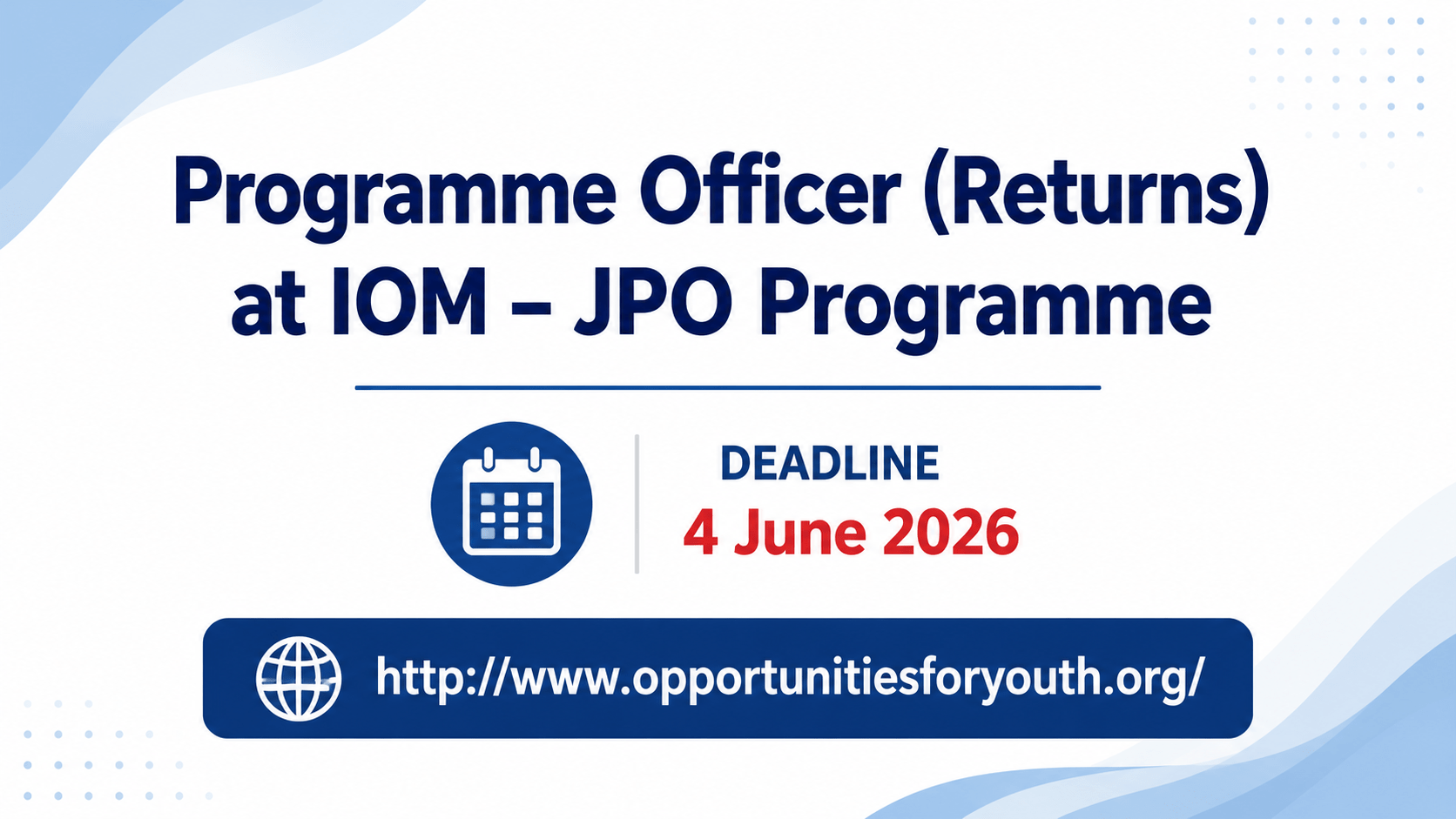 Programme Officer (Returns) at IOM – JPO Programme

DEADLINE
4 June 2026

http://www.opportunitiesforyouth.org/